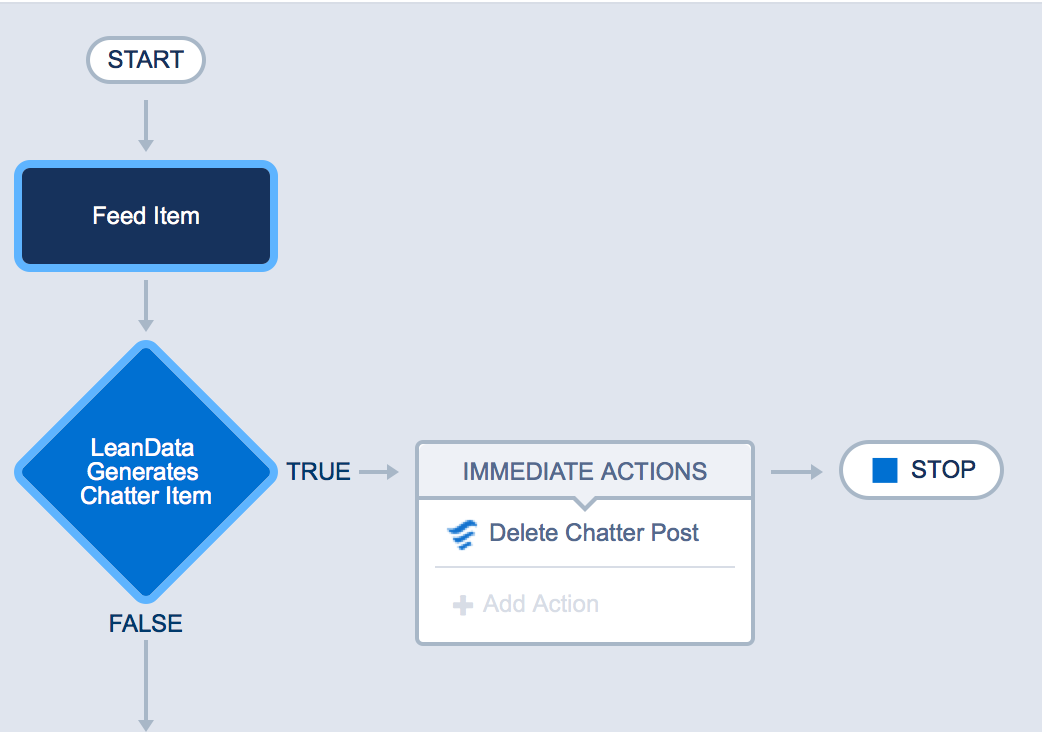 START

Feed Item

LeanData Generates Chatter Item

TRUE

IMMEDIATE ACTIONS

Delete Chatter Post

Add Action

STOP

FALSE